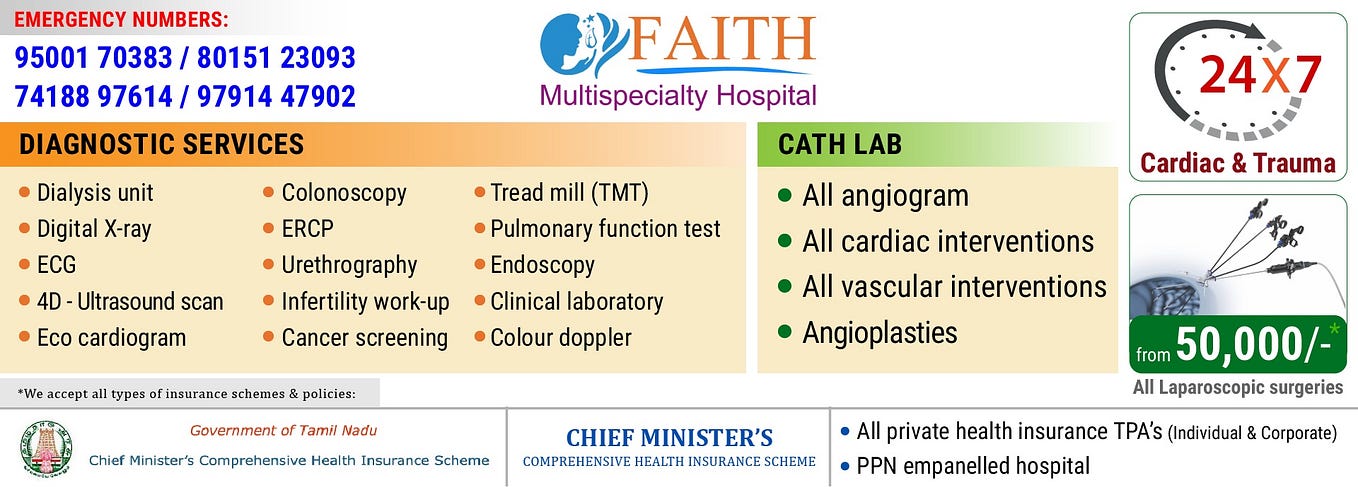 EMERGENCY NUMBERS:
95001 70383 / 80151 23093
74188 97614 / 97914 47902

FAITH
Multispecialty Hospital

24X7
Cardiac & Trauma

DIAGNOSTIC SERVICES
- Dialysis unit
- Digital X-ray
- ECG
- 4D - Ultrasound scan
- Eco cardiogram

- Colonoscopy
- ERCP
- Urethrography
- Infertility work-up
- Cancer screening

- Tread mill (TMT)
- Pulmonary function test
- Endoscopy
- Clinical laboratory
- Colour doppler

CATH LAB
- All angiogram
- All cardiac interventions
- All vascular interventions
- Angioplasties

from 50,000/-*
All Laparoscopic surgeries

*We accept all types of insurance schemes & policies:

Government of Tamil Nadu
Chief Minister's Comprehensive Health Insurance Scheme

CHIEF MINISTER'S
COMPREHENSIVE HEALTH INSURANCE SCHEME

- All private health insurance TPA's (Individual & Corporate)
- PPN empanelled hospital